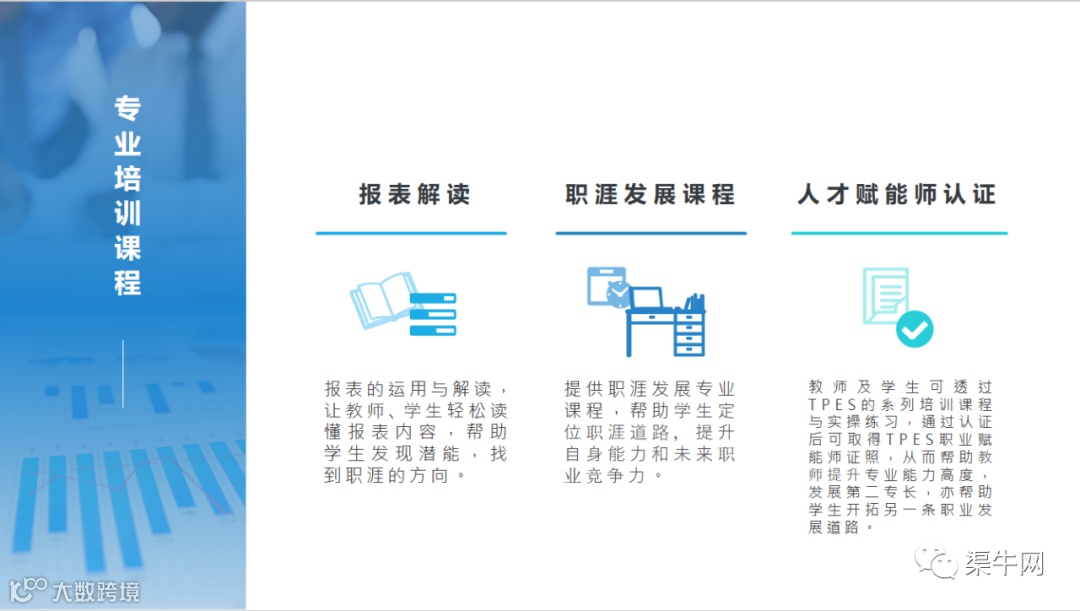 专业培训课程

报表解读

报表的运用与解读，让教师、学生轻松读懂报表内容，帮助学生发现潜能，找到职涯的方向。

职涯发展课程

提供职涯发展专业课程，帮助学生定位职涯道路，提升自身能力和未来职业竞争力。

人才赋能师认证

教师及学生可透过TPES的系列培训课程与实操练习，通过认证后可取得TPES职业赋能师证照，从而帮助教师提升专业能力高度，发展第二专长，亦帮助学生开拓另一条职业发展道路。

大数跨境

渠牛网